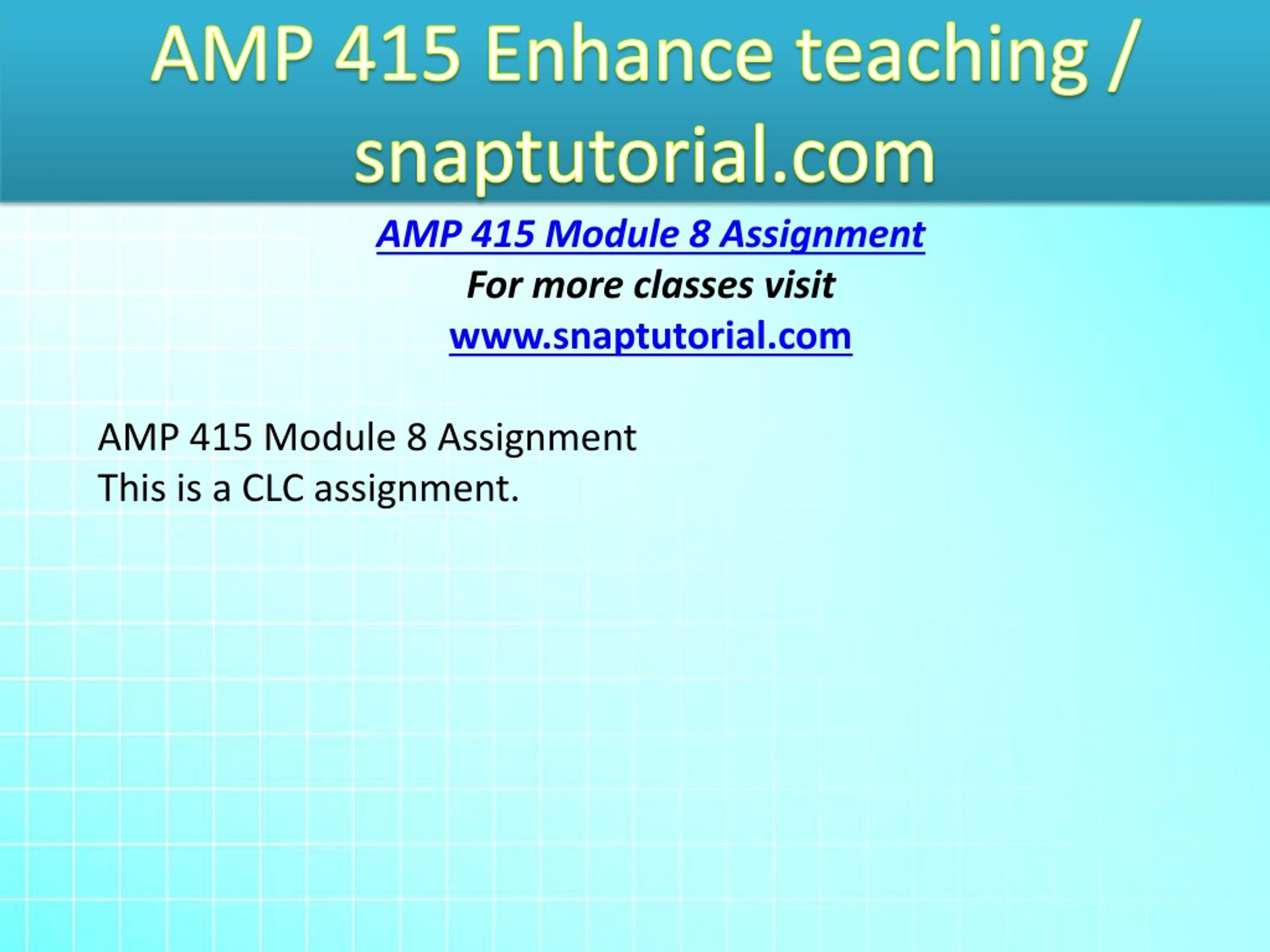 AMP 415 Enhance teaching / snaptutorial.com

AMP 415 Module 8 Assignment
For more classes visit
www.snaptutorial.com

AMP 415 Module 8 Assignment
This is a CLC assignment.